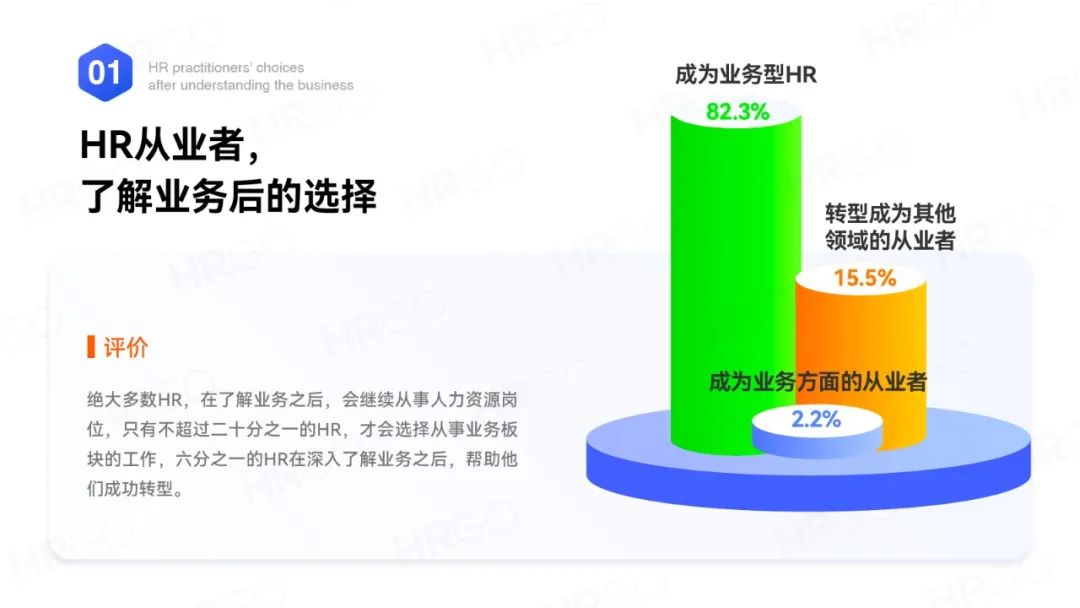 01

HR practitioners' choices after understanding the business

HR从业者，
了解业务后的选择

评价

绝大多数HR，在了解业务之后，会继续从事人力资源岗位，只有不超过二十分之一的HR，才会选择从事业务板块的工作，六分之一的HR在深入了解业务之后，帮助他们成功转型。

成为业务型HR
82.3%

转型成为其他领域的从业者
15.5%

成为业务方面的从业者
2.2%

HRGO